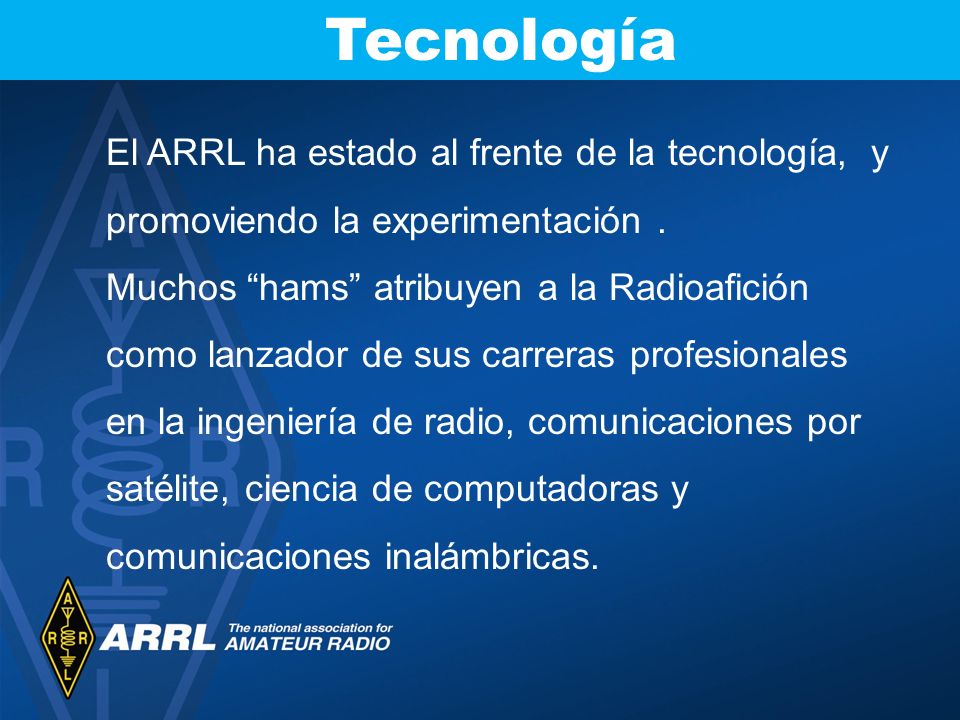 Tecnología

El ARRL ha estado al frente de la tecnología, y promoviendo la experimentación .

Muchos “hams” atribuyen a la Radioafición como lanzador de sus carreras profesionales en la ingeniería de radio, comunicaciones por satélite, ciencia de computadoras y comunicaciones inalámbricas.

A R R L

ARRL The national association for AMATEUR RADIO